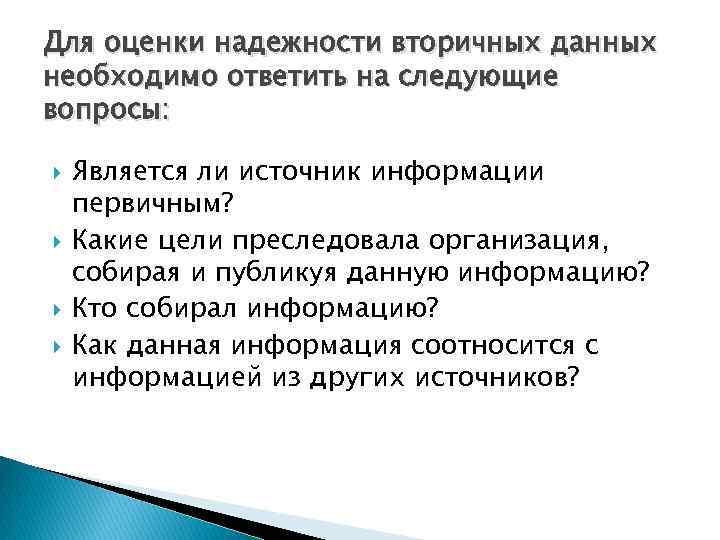 Для оценки надежности вторичных данных необходимо ответить на следующие вопросы:

Является ли источник информации первичным?

Какие цели преследовала организация, собирая и публикуя данную информацию?

Кто собирал информацию?

Как данная информация соотносится с информацией из других источников?